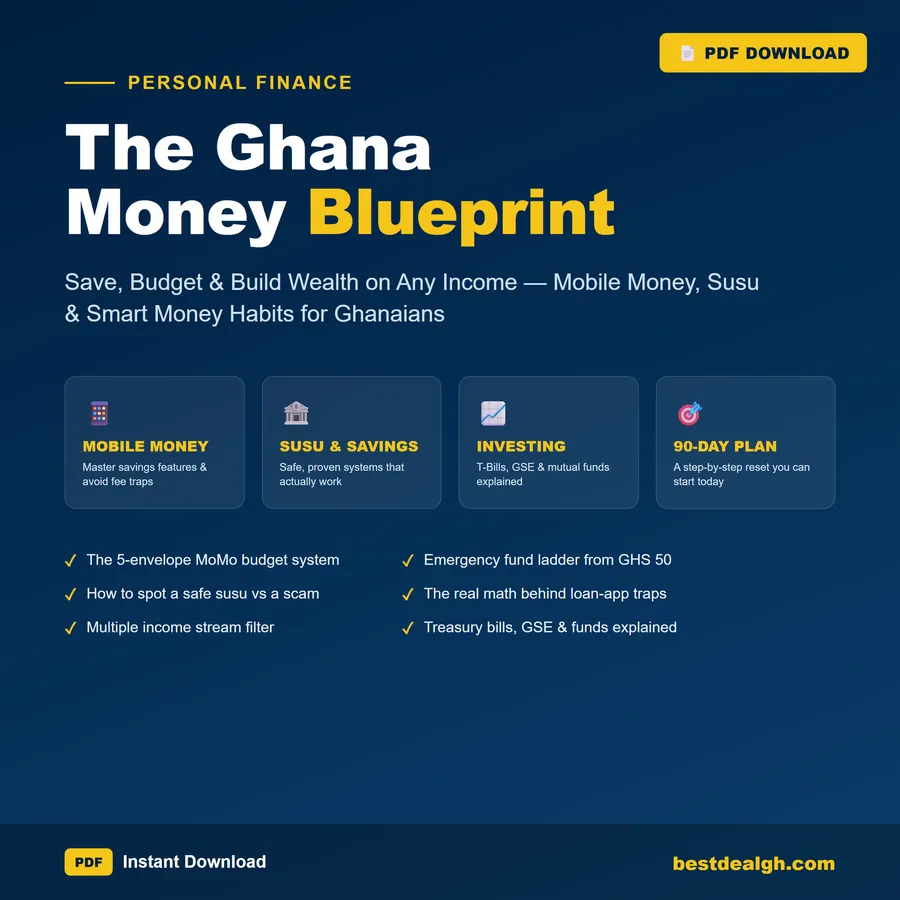 PDF DOWNLOAD

PERSONAL FINANCE

The Ghana Money Blueprint

Save, Budget & Build Wealth on Any Income — Mobile Money, Susu & Smart Money Habits for Ghanaians

MOBILE MONEY
Master savings features & avoid fee traps

SUSU & SAVINGS
Safe, proven systems that actually work

INVESTING
T-Bills, GSE & mutual funds explained

90-DAY PLAN
A step-by-step reset you can start today

✓ The 5-envelope MoMo budget system
✓ How to spot a safe susu vs a scam
✓ Multiple income stream filter

✓ Emergency fund ladder from GHS 50
✓ The real math behind loan-app traps
✓ Treasury bills, GSE & funds explained

PDF Instant Download

bestdealgh.com